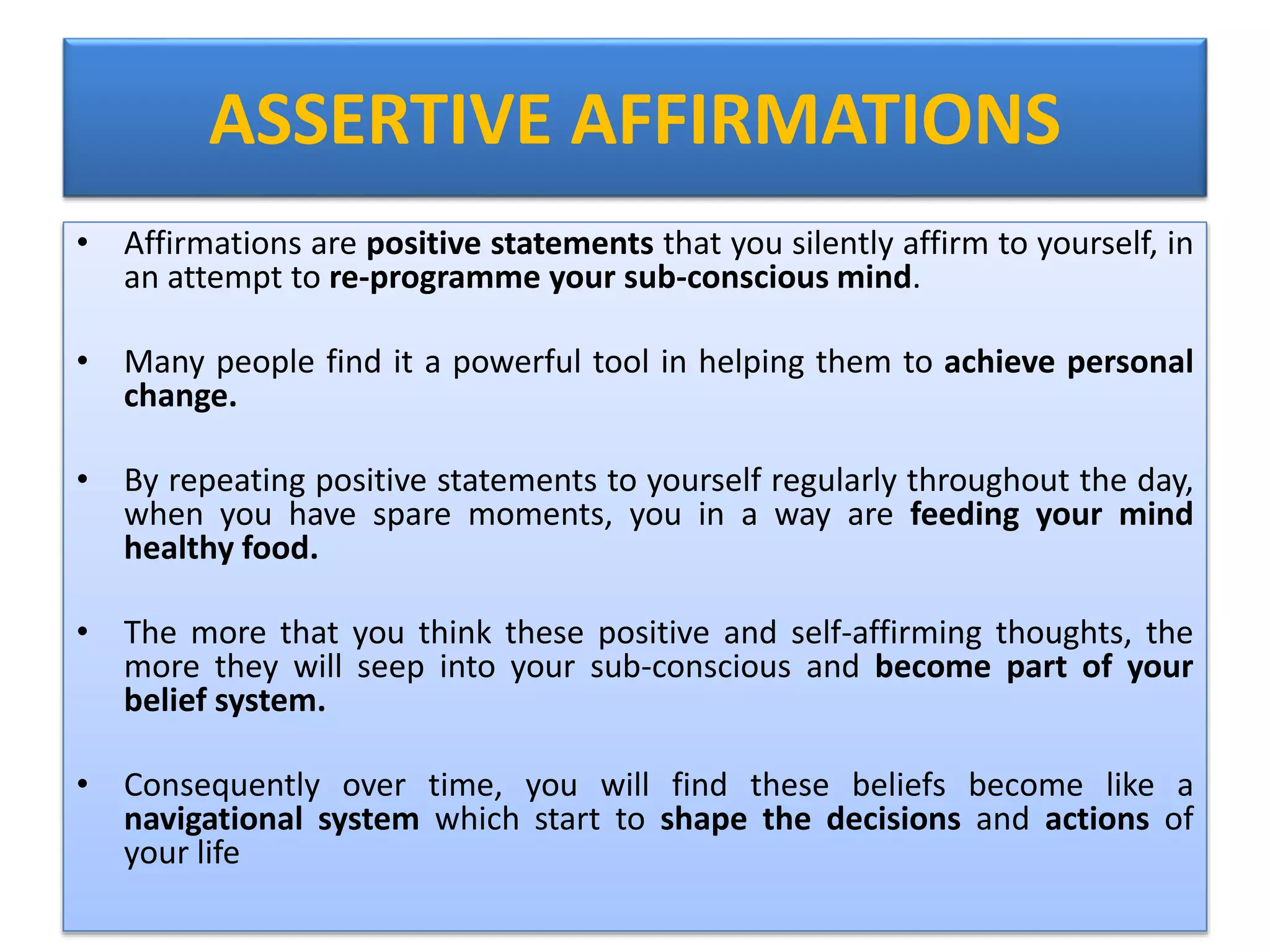 ASSERTIVE AFFIRMATIONS

• Affirmations are positive statements that you silently affirm to yourself, in an attempt to re-programme your sub-conscious mind.

• Many people find it a powerful tool in helping them to achieve personal change.

• By repeating positive statements to yourself regularly throughout the day, when you have spare moments, you in a way are feeding your mind healthy food.

• The more that you think these positive and self-affirming thoughts, the more they will seep into your sub-conscious and become part of your belief system.

• Consequently over time, you will find these beliefs become like a navigational system which start to shape the decisions and actions of your life